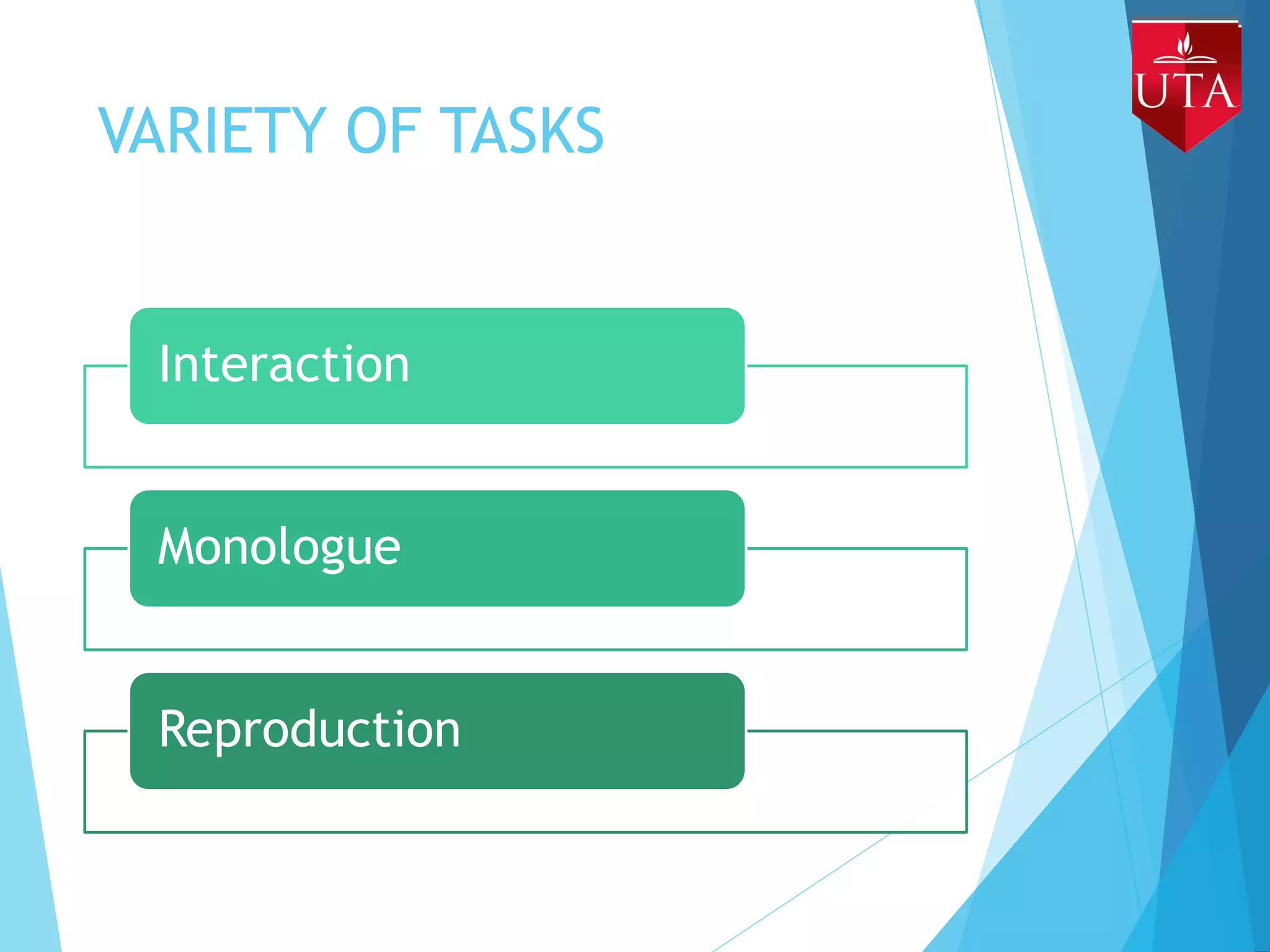 UTA

VARIETY OF TASKS

Interaction

Monologue

Reproduction